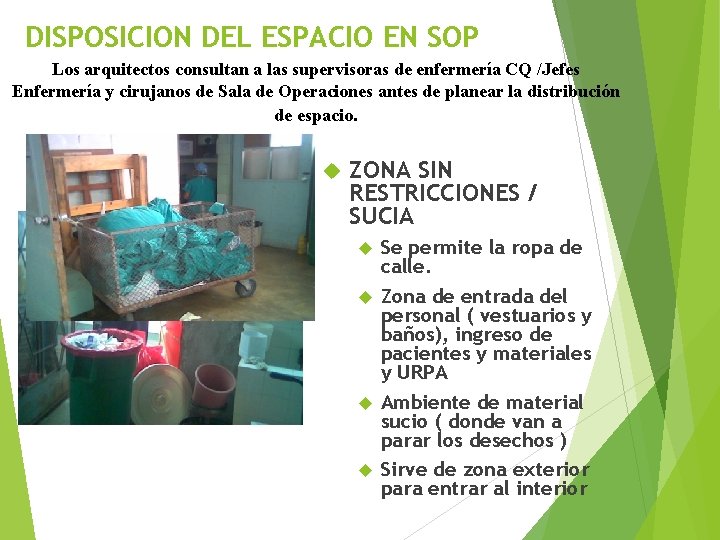 DISPOSICION DEL ESPACIO EN SOP

Los arquitectos consultan a las supervisoras de enfermería CQ /Jefes Enfermería y cirujanos de Sala de Operaciones antes de planear la distribución de espacio.

ZONA SIN RESTRICCIONES / SUCIA

Se permite la ropa de calle.

Zona de entrada del personal ( vestuarios y baños), ingreso de pacientes y materiales y URPA

Ambiente de material sucio ( donde van a parar los desechos )

Sirve de zona exterior para entrar al interior